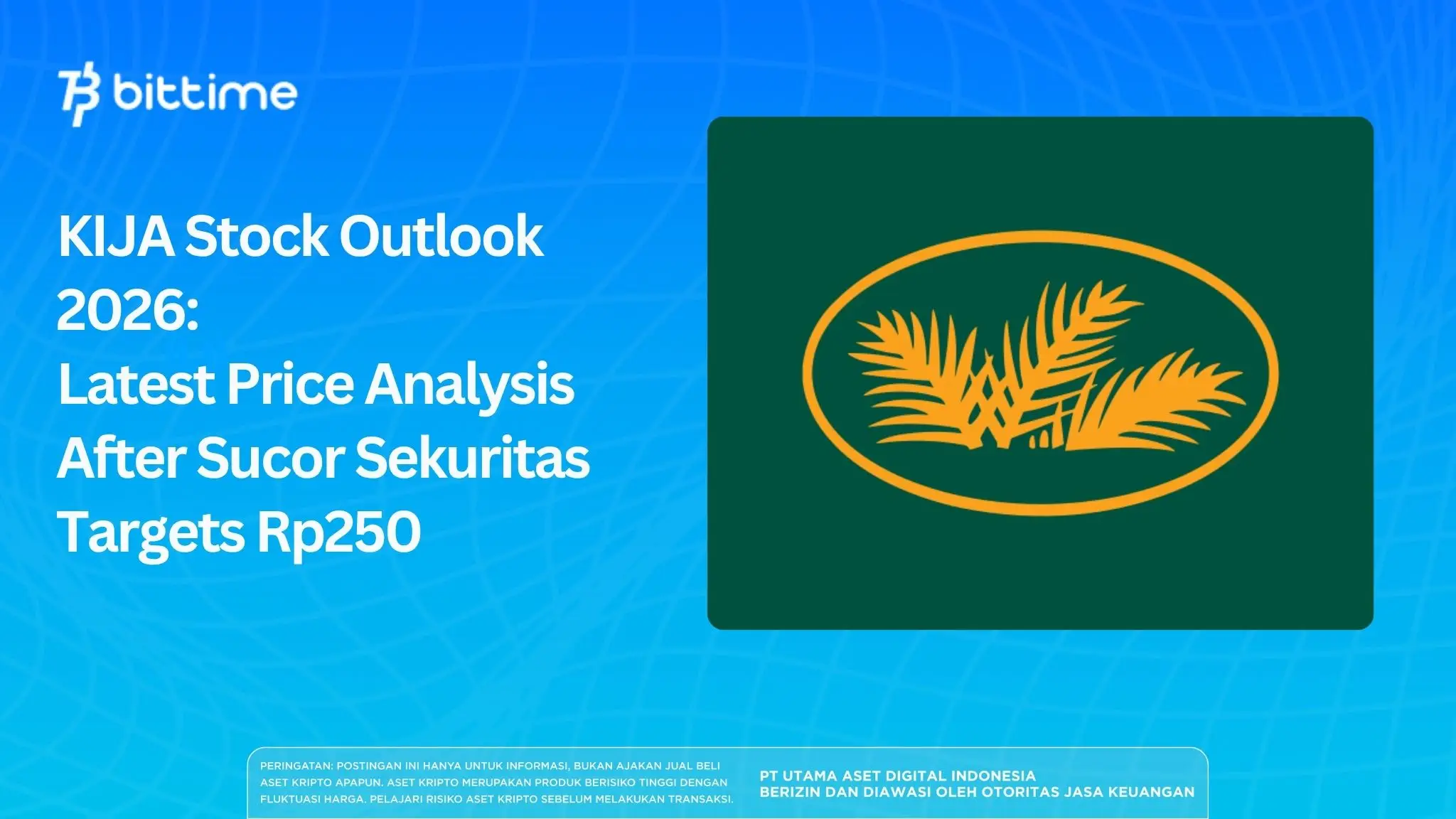 bittime

KIJA Stock Outlook 2026:
Latest Price Analysis After Sucor Sekuritas Targets Rp250

PERINGATAN: POSTINGAN INI HANYA UNTUK INFORMASI, BUKAN AJAKAN JUAL BELI ASET KRIPTO APAPUN. ASET KRIPTO MERUPAKAN PRODUK BERISIKO TINGGI DENGAN FLUKTUASI HARGA. PELAJARI RISIKO ASET KRIPTO SEBELUM MELAKUKAN TRANSAKSI.

PT UTAMA ASET DIGITAL INDONESIA
BERIZIN DAN DIAWASI OLEH OTORITAS JASA KEUANGAN